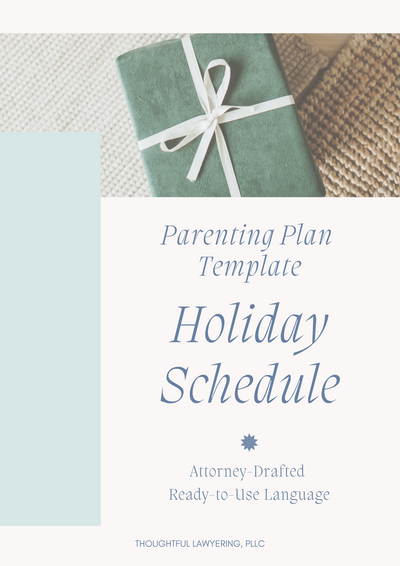 Parenting Plan Template

Holiday Schedule

Attorney-Drafted
Ready-to-Use Language

THOUGHTFUL LAWYERING, PLLC